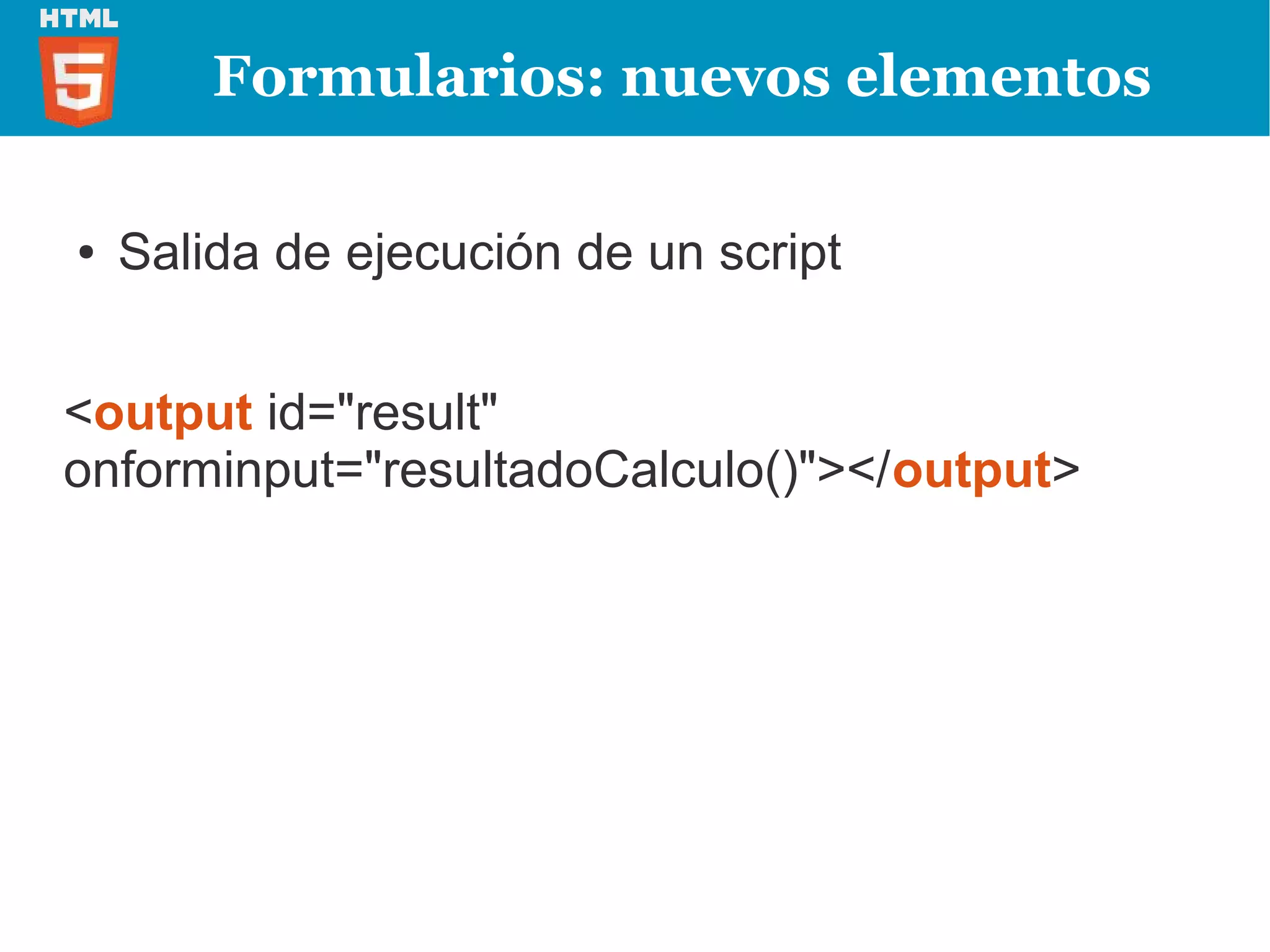 HTML
5

Formularios: nuevos elementos

• Salida de ejecución de un script

<output id="result" onforminput="resultadoCalculo()"></output>